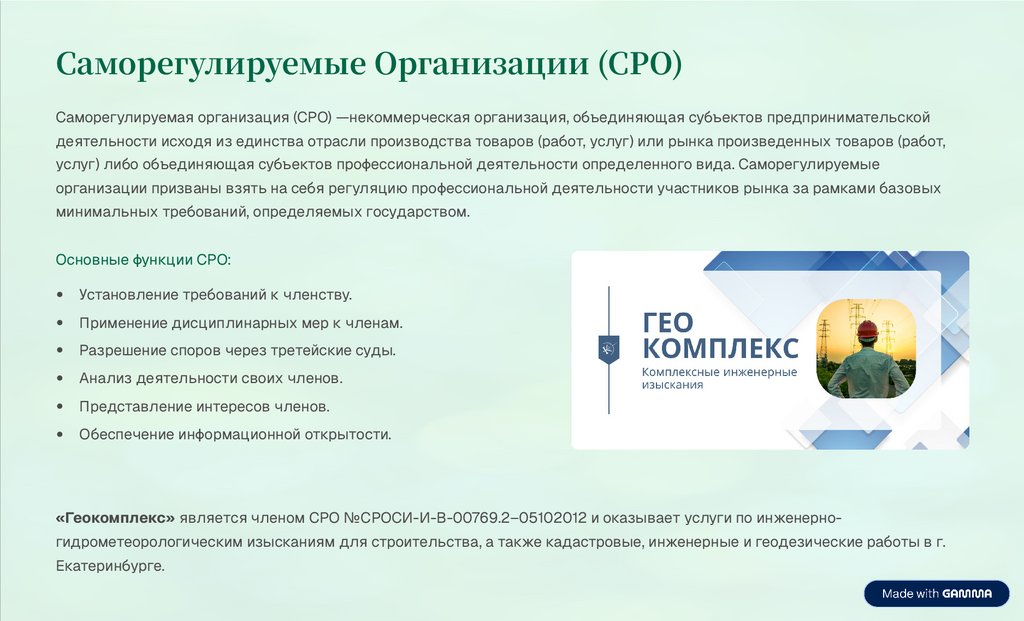 Саморегулируемые Организации (СРО)

Саморегулируемая организация (СРО) —некоммерческая организация, объединяющая субъектов предпринимательской деятельности исходя из единства отрасли производства товаров (работ, услуг) или рынка произведенных товаров (работ, услуг) либо объединяющая субъектов профессиональной деятельности определенного вида. Саморегулируемые организации призваны взять на себя регуляцию профессиональной деятельности участников рынка за рамками базовых минимальных требований, определяемых государством.

Основные функции СРО:

• Установление требований к членству.
• Применение дисциплинарных мер к членам.
• Разрешение споров через третейские суды.
• Анализ деятельности своих членов.
• Представление интересов членов.
• Обеспечение информационной открытости.

ГЕО КОМПЛЕКС
Комплексные инженерные изыскания

«Геокомплекс» является членом СРО №СРОСИ-И-В-00769.2–05102012 и оказывает услуги по инженерно-гидрометеорологическим изысканиям для строительства, а также кадастровые, инженерные и геодезические работы в г. Екатеринбурге.

Made with GAMMA